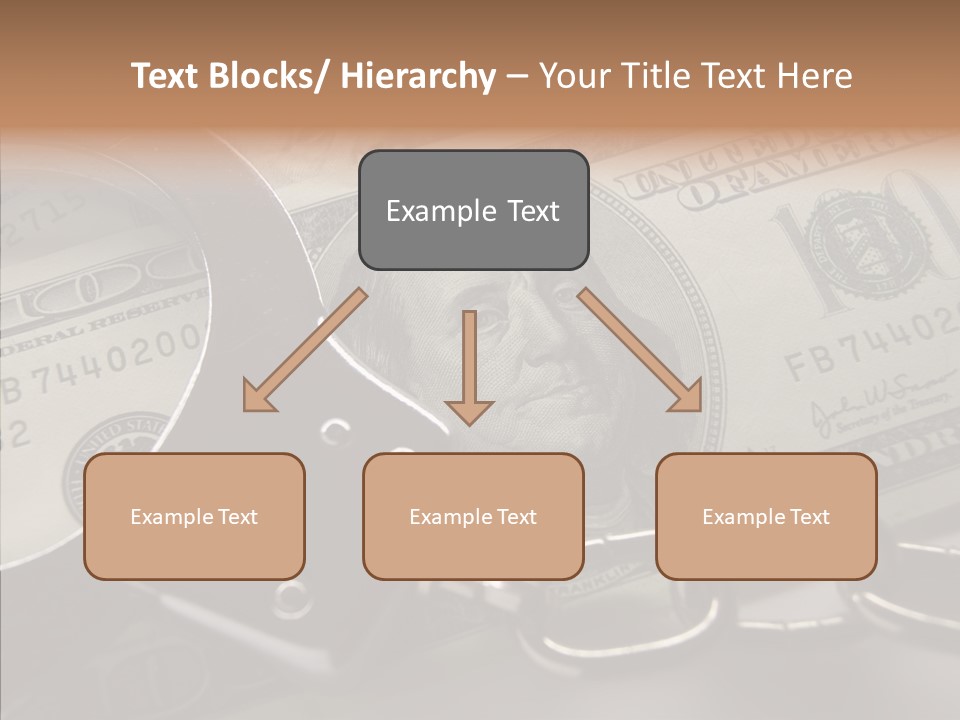 Text Blocks/ Hierarchy – Your Title Text Here

Example Text

Example Text

Example Text

Example Text